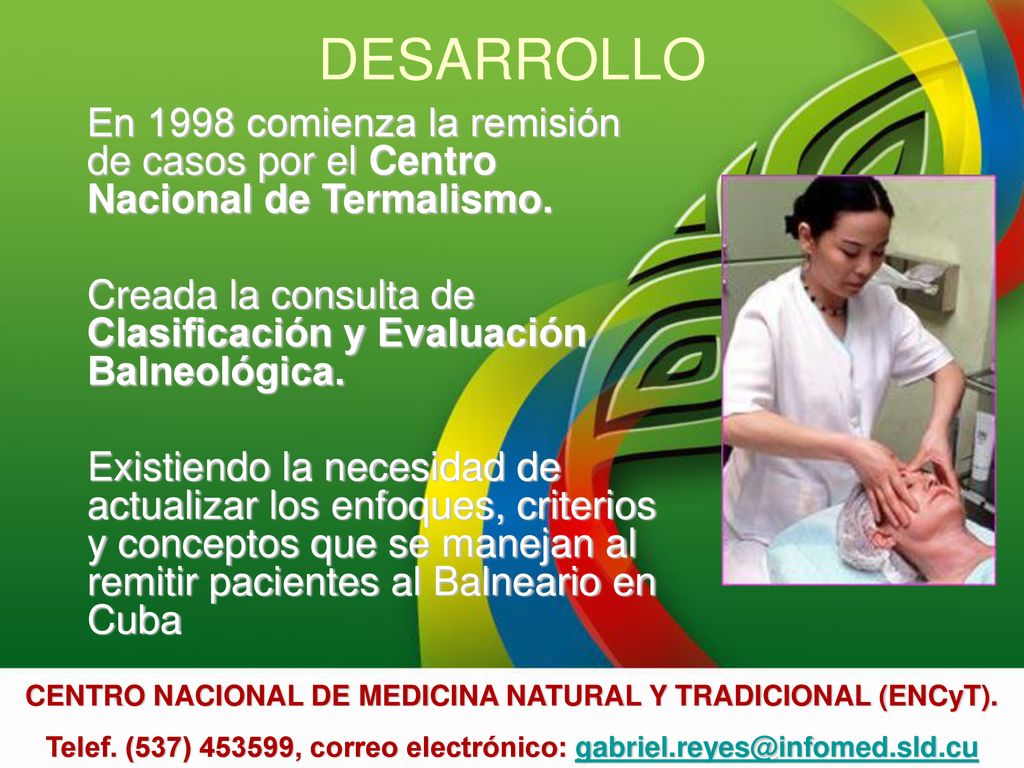 DESARROLLO

En 1998 comienza la remisión de casos por el Centro Nacional de Termalismo.

Creada la consulta de Clasificación y Evaluación Balneológica.

Existiendo la necesidad de actualizar los enfoques, criterios y conceptos que se manejan al remitir pacientes al Balneario en Cuba

CENTRO NACIONAL DE MEDICINA NATURAL Y TRADICIONAL (ENCyT).
Telef. (537) 453599, correo electrónico: gabriel.reyes@infomed.sld.cu